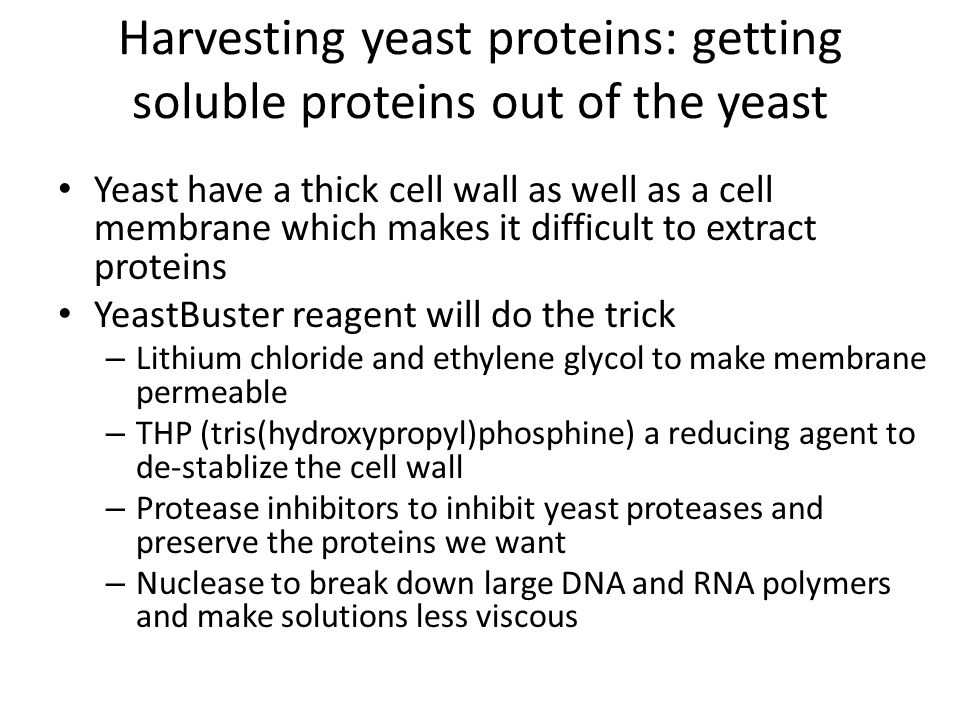 Harvesting yeast proteins: getting soluble proteins out of the yeast

• Yeast have a thick cell wall as well as a cell membrane which makes it difficult to extract proteins
• YeastBuster reagent will do the trick
  – Lithium chloride and ethylene glycol to make membrane permeable
  – THP (tris(hydroxypropyl)phosphine) a reducing agent to de-stablize the cell wall
  – Protease inhibitors to inhibit yeast proteases and preserve the proteins we want
  – Nuclease to break down large DNA and RNA polymers and make solutions less viscous